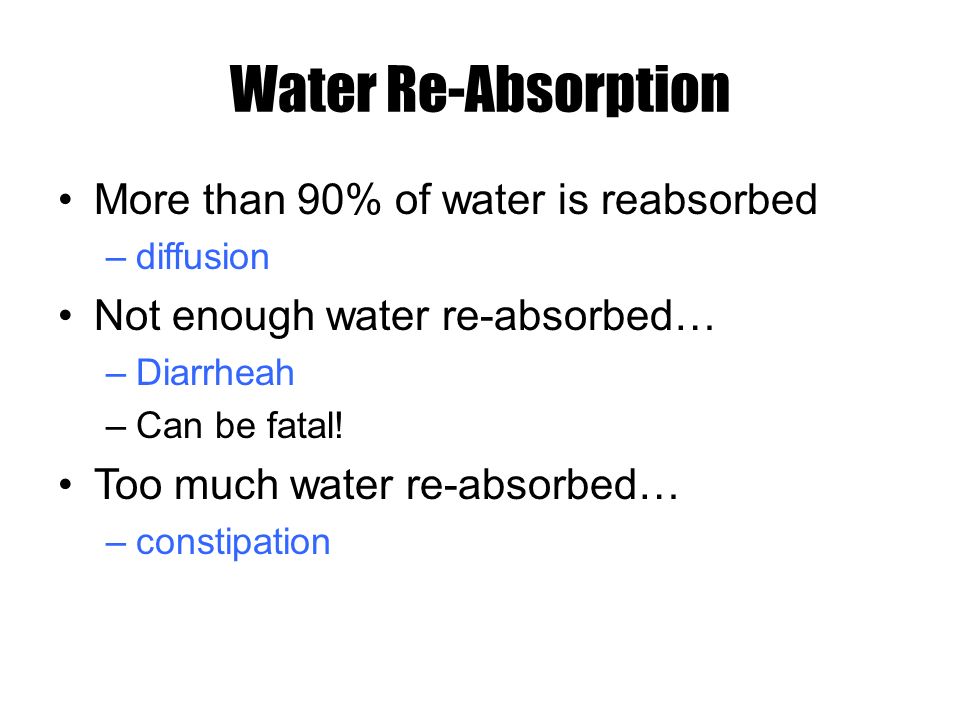 Water Re-Absorption

• More than 90% of water is reabsorbed
– diffusion
• Not enough water re-absorbed…
– Diarrheah
– Can be fatal!
• Too much water re-absorbed…
– constipation